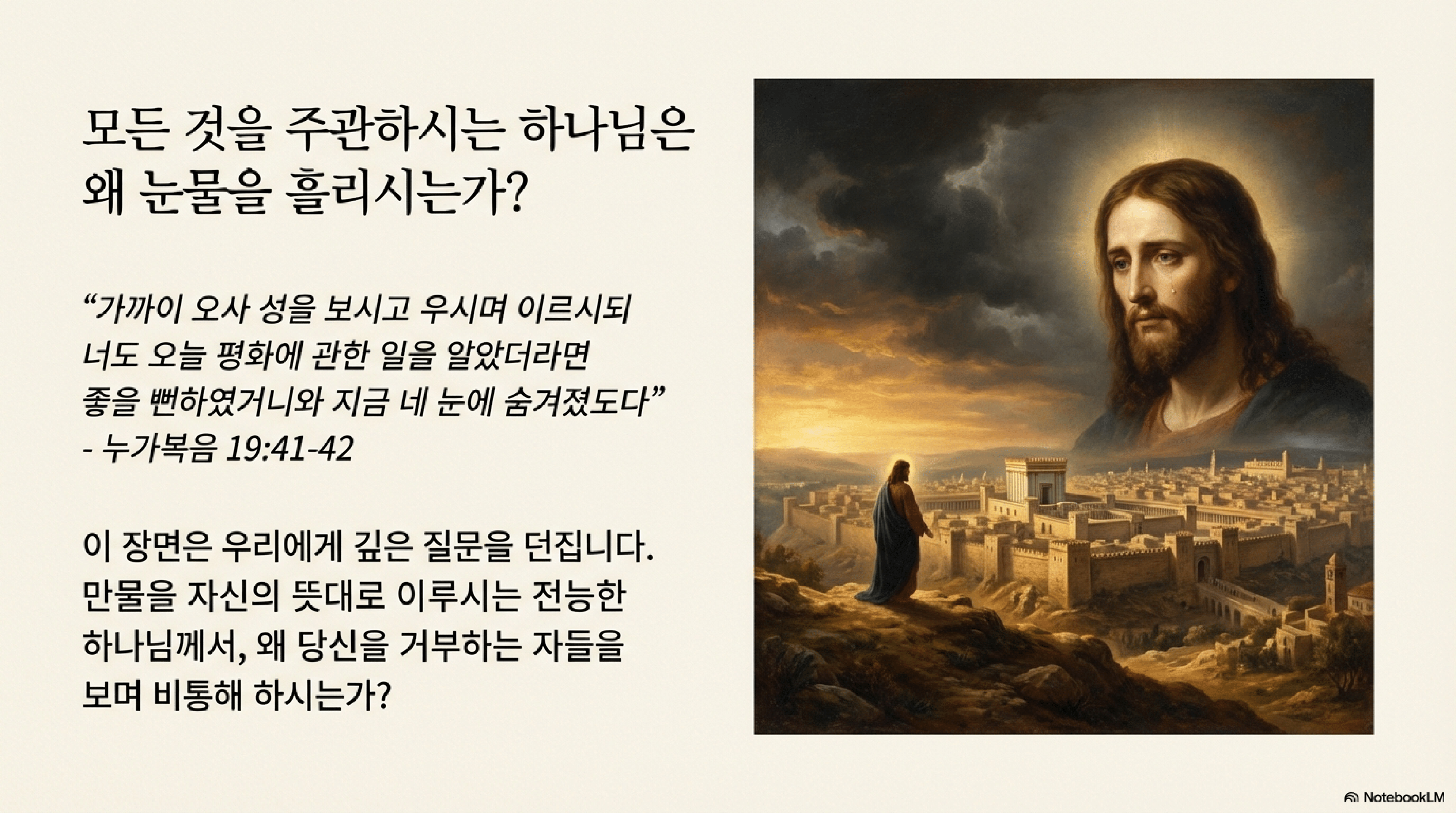 모든 것을 주관하시는 하나님은 왜 눈물을 흘리시는가?

“가까이 오사 성을 보시고 우시며 이르시되 너도 오늘 평화에 관한 일을 알았더라면 좋을 뻔하였거니와 지금 네 눈에 숨겨졌도다”
- 누가복음 19:41-42

이 장면은 우리에게 깊은 질문을 던집니다. 만물을 자신의 뜻대로 이루시는 전능한 하나님께서, 왜 당신을 거부하는 자들을 보며 비통해 하시는가?

NotebookLM